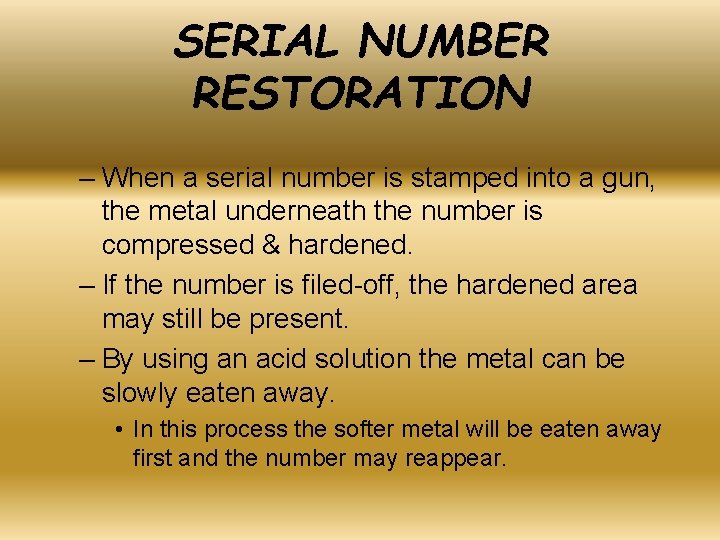 SERIAL NUMBER RESTORATION

– When a serial number is stamped into a gun, the metal underneath the number is compressed & hardened.

– If the number is filed-off, the hardened area may still be present.

– By using an acid solution the metal can be slowly eaten away.

• In this process the softer metal will be eaten away first and the number may reappear.